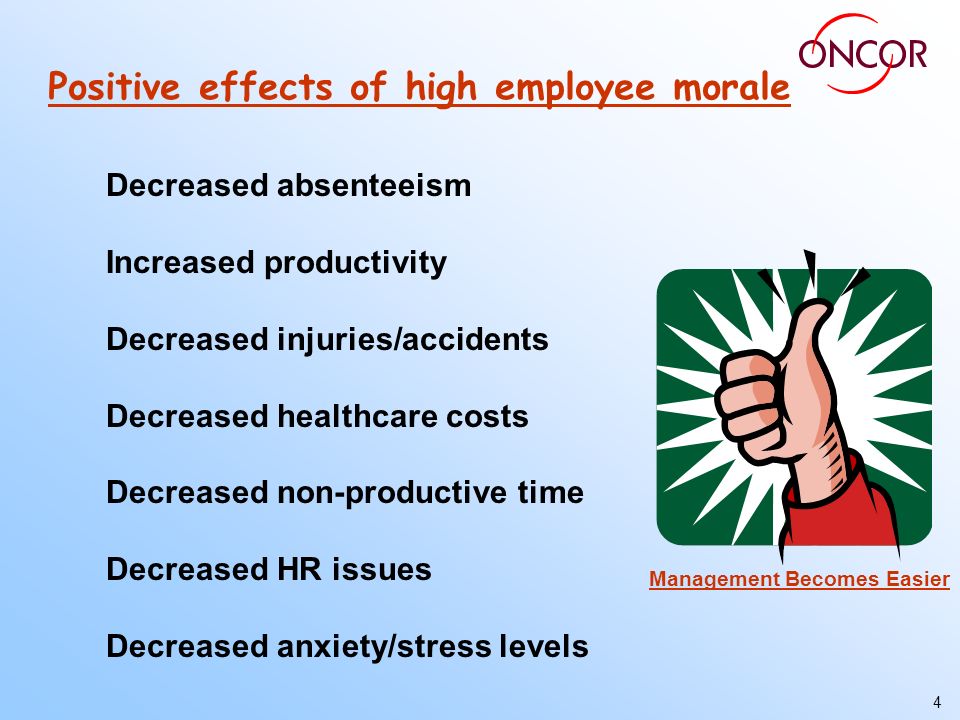 ONCOR

Positive effects of high employee morale

Decreased absenteeism

Increased productivity

Decreased injuries/accidents

Decreased healthcare costs

Decreased non-productive time

Decreased HR issues

Decreased anxiety/stress levels

Management Becomes Easier

4